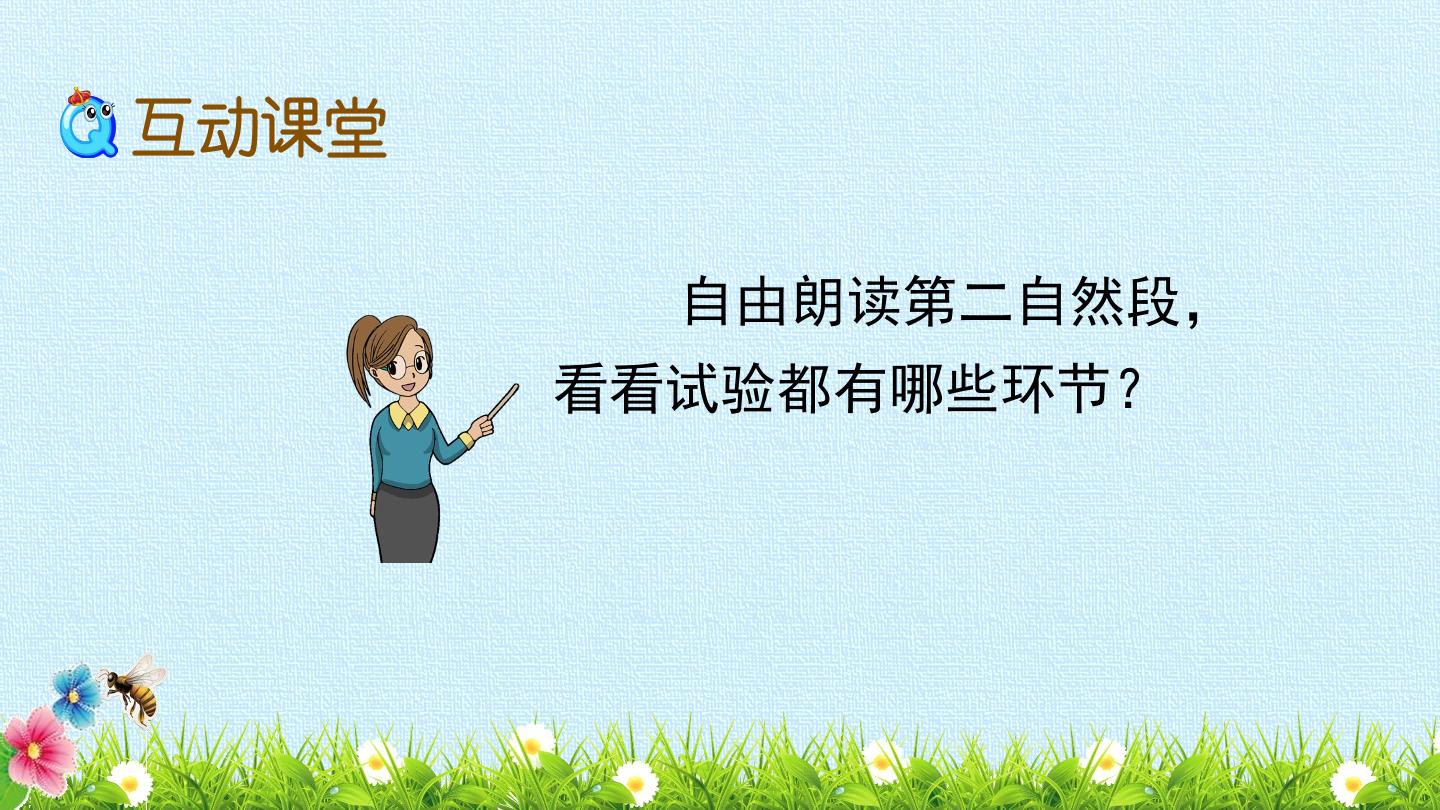 互动课堂

自由朗读第二自然段，看看试验都有哪些环节？